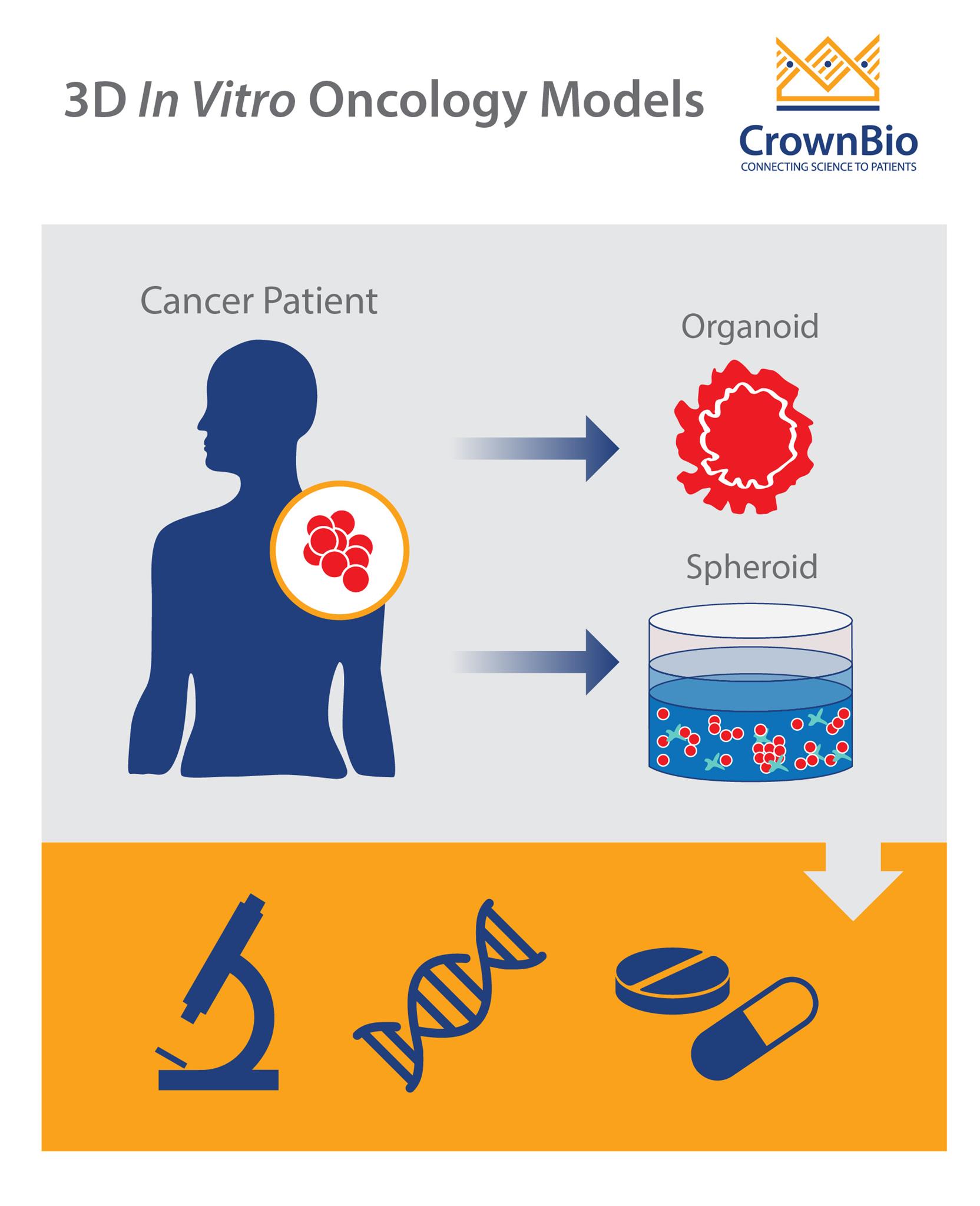 3D In Vitro Oncology Models

CrownBio
CONNECTING SCIENCE TO PATIENTS

Cancer Patient

Organoid

Spheroid